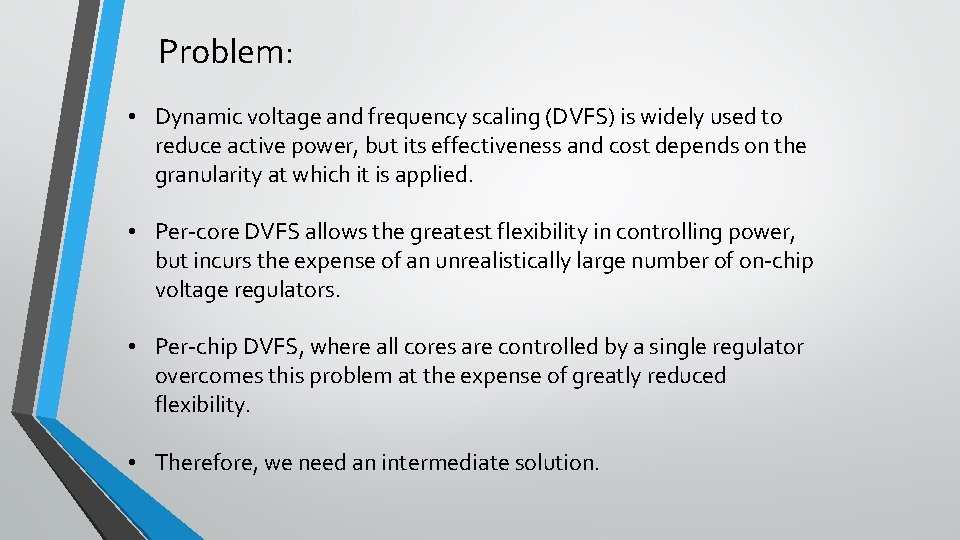 Problem:

• Dynamic voltage and frequency scaling (DVFS) is widely used to reduce active power, but its effectiveness and cost depends on the granularity at which it is applied.

• Per-core DVFS allows the greatest flexibility in controlling power, but incurs the expense of an unrealistically large number of on-chip voltage regulators.

• Per-chip DVFS, where all cores are controlled by a single regulator overcomes this problem at the expense of greatly reduced flexibility.

• Therefore, we need an intermediate solution.